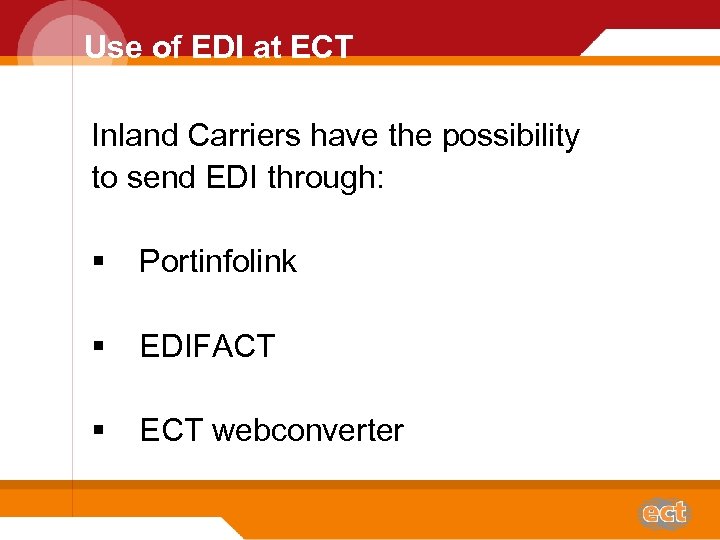 Use of EDI at ECT

Inland Carriers have the possibility to send EDI through:

▪ Portinfolink

▪ EDIFACT

▪ ECT webconverter

ect